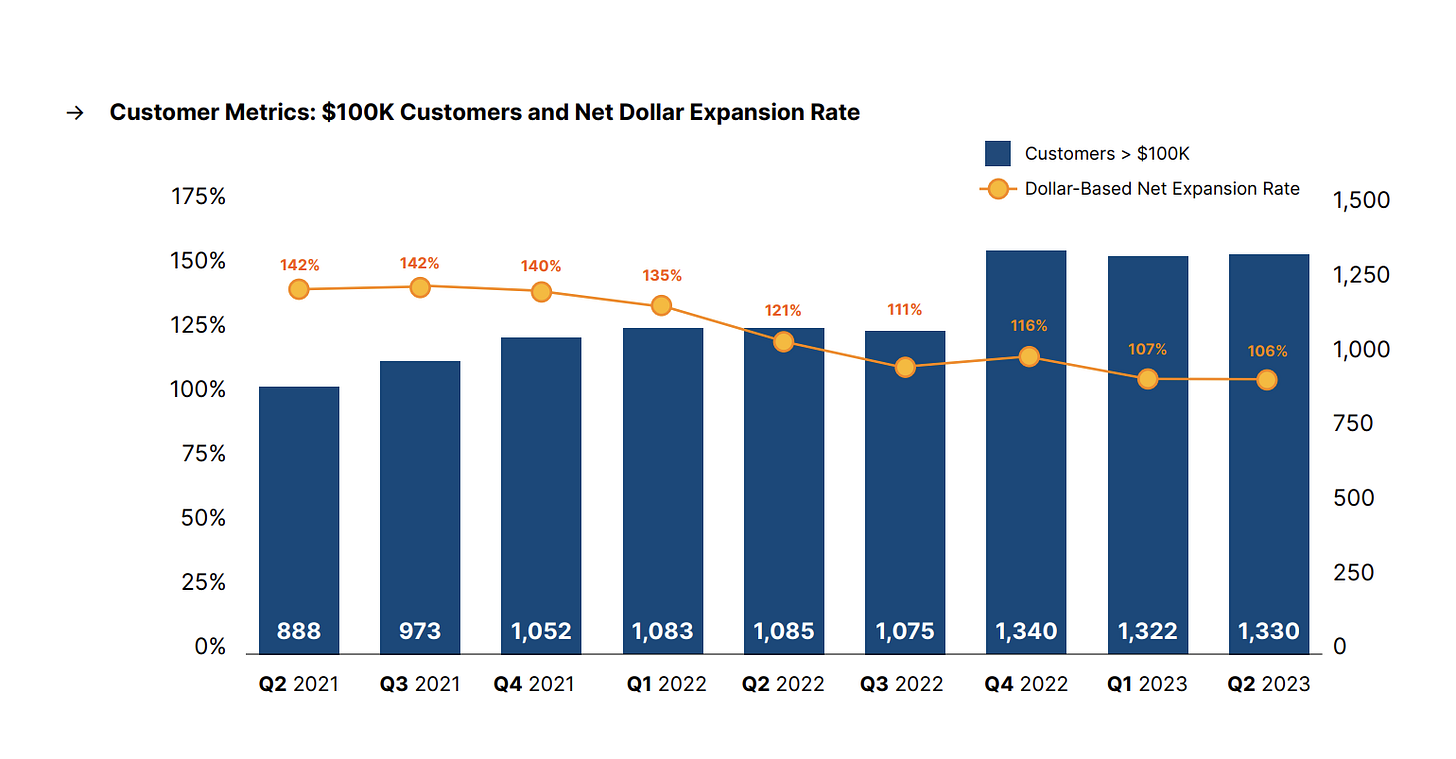 → Customer Metrics: $100K Customers and Net Dollar Expansion Rate

Customers > $100K
Dollar-Based Net Expansion Rate

175%
150%
125%
100%
75%
50%
25%
0%

1,500
1,250
1,000
750
500
250
0

142%
142%
140%
135%
121%
111%
116%
107%
106%

888
973
1,052
1,083
1,085
1,075
1,340
1,322
1,330

Q2 2021
Q3 2021
Q4 2021
Q1 2022
Q2 2022
Q3 2022
Q4 2022
Q1 2023
Q2 2023